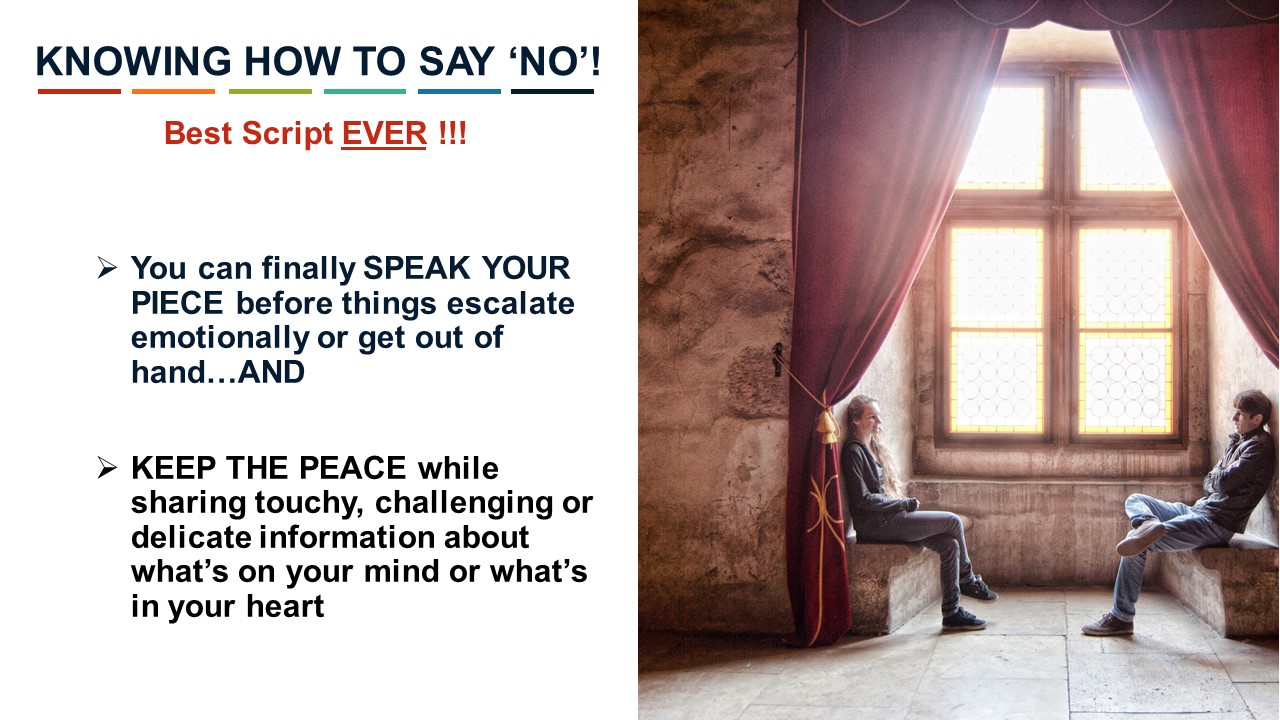 KNOWING HOW TO SAY ‘NO’!

Best Script EVER !!!

➢ You can finally SPEAK YOUR PIECE before things escalate emotionally or get out of hand…AND

➢ KEEP THE PEACE while sharing touchy, challenging or delicate information about what’s on your mind or what’s in your heart